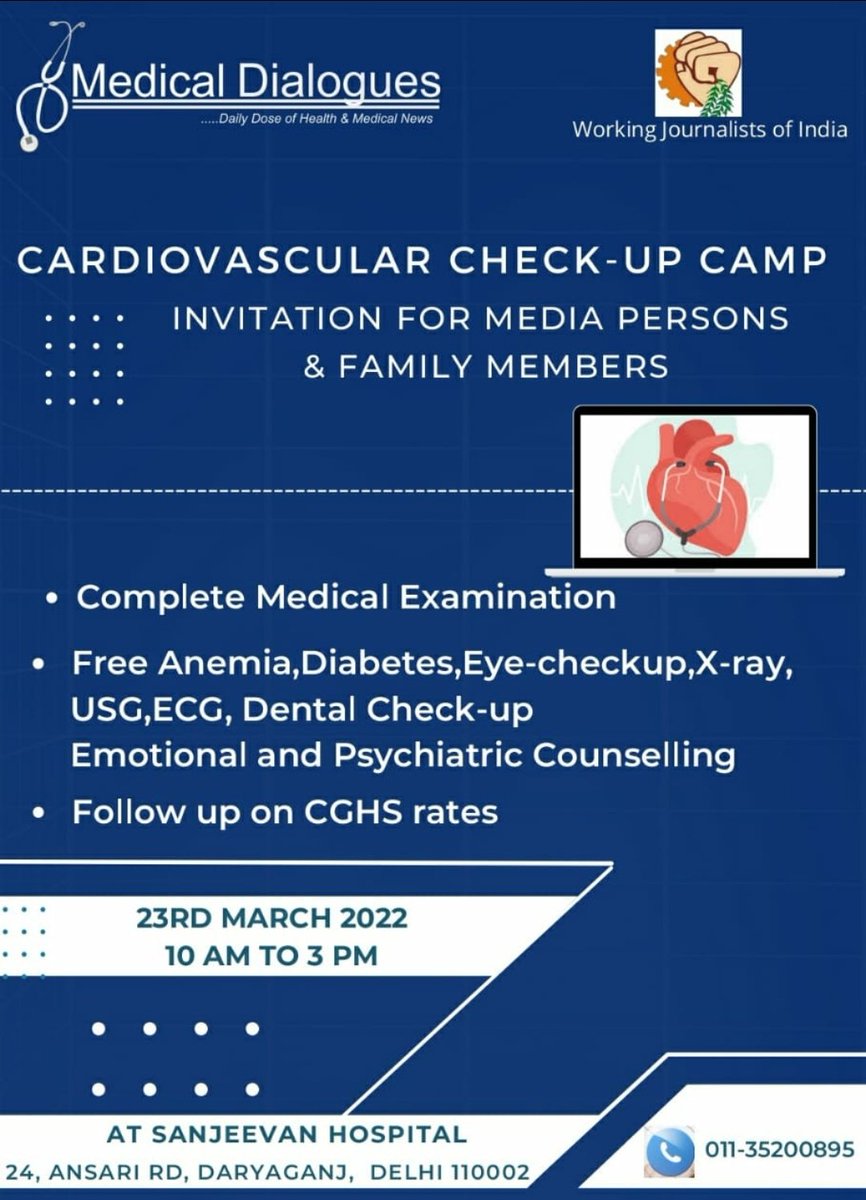 Medical Dialogues
.....Daily Dose of Health & Medical News

Working Journalists of India

CARDIOVASCULAR CHECK-UP CAMP

INVITATION FOR MEDIA PERSONS & FAMILY MEMBERS

• Complete Medical Examination

• Free Anemia,Diabetes,Eye-checkup,X-ray, USG,ECG, Dental Check-up
Emotional and Psychiatric Counselling

• Follow up on CGHS rates

23RD MARCH 2022
10 AM TO 3 PM

AT SANJEEVAN HOSPITAL
24, ANSARI RD, DARYAGANJ, DELHI 110002

011-35200895